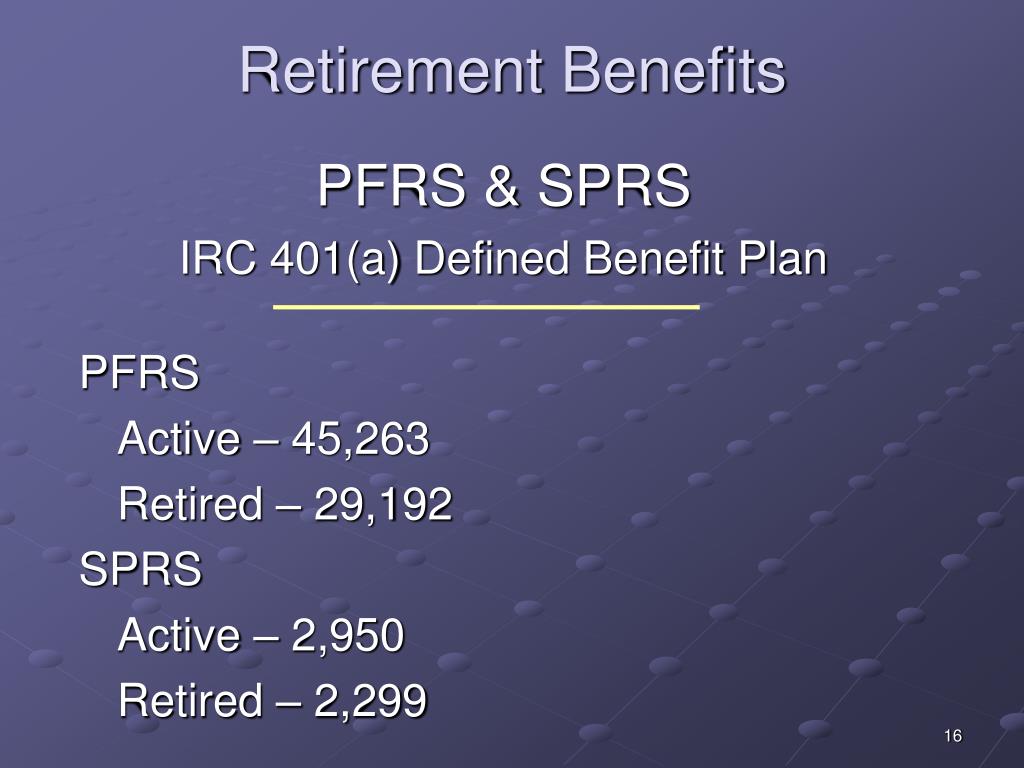 Retirement Benefits

PFRS & SPRS

IRC 401(a) Defined Benefit Plan

PFRS

Active – 45,263

Retired – 29,192

SPRS

Active – 2,950

Retired – 2,299

16